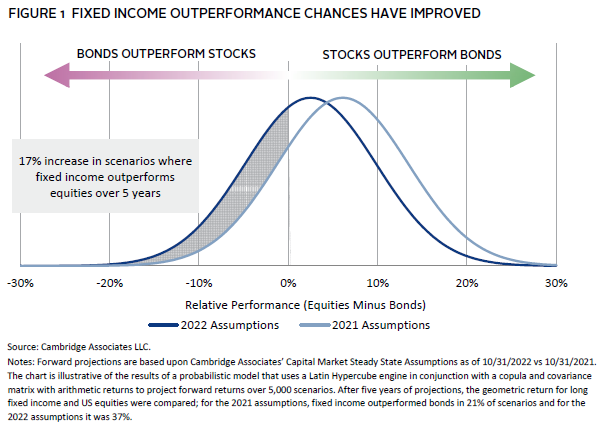 FIGURE 1 FIXED INCOME OUTPERFORMANCE CHANCES HAVE IMPROVED

BONDS OUTPERFORM STOCKS

STOCKS OUTPERFORM BONDS

17% increase in scenarios where fixed income outperforms equities over 5 years

-30%
-20%
-10%
0%
10%
20%
30%

Relative Performance (Equities Minus Bonds)

2022 Assumptions
2021 Assumptions

Source: Cambridge Associates LLC.

Notes: Forward projections are based upon Cambridge Associates' Capital Market Steady State Assumptions as of 10/31/2022 vs 10/31/2021. The chart is illustrative of the results of a probabilistic model that uses a Latin Hypercube engine in conjunction with a copula and covariance matrix with arithmetic returns to project forward returns over 5,000 scenarios. After five years of projections, the geometric return for long fixed income and US equities were compared; for the 2021 assumptions, fixed income outperformed bonds in 21% of scenarios and for the 2022 assumptions it was 37%.